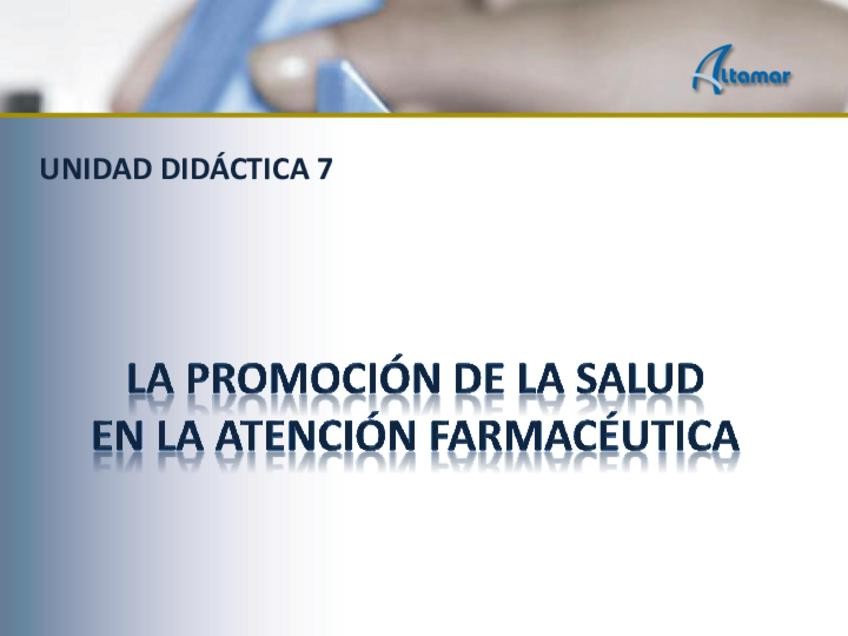 Altamar

UNIDAD DIDÁCTICA 7

LA PROMOCIÓN DE LA SALUD EN LA ATENCIÓN FARMACÉUTICA